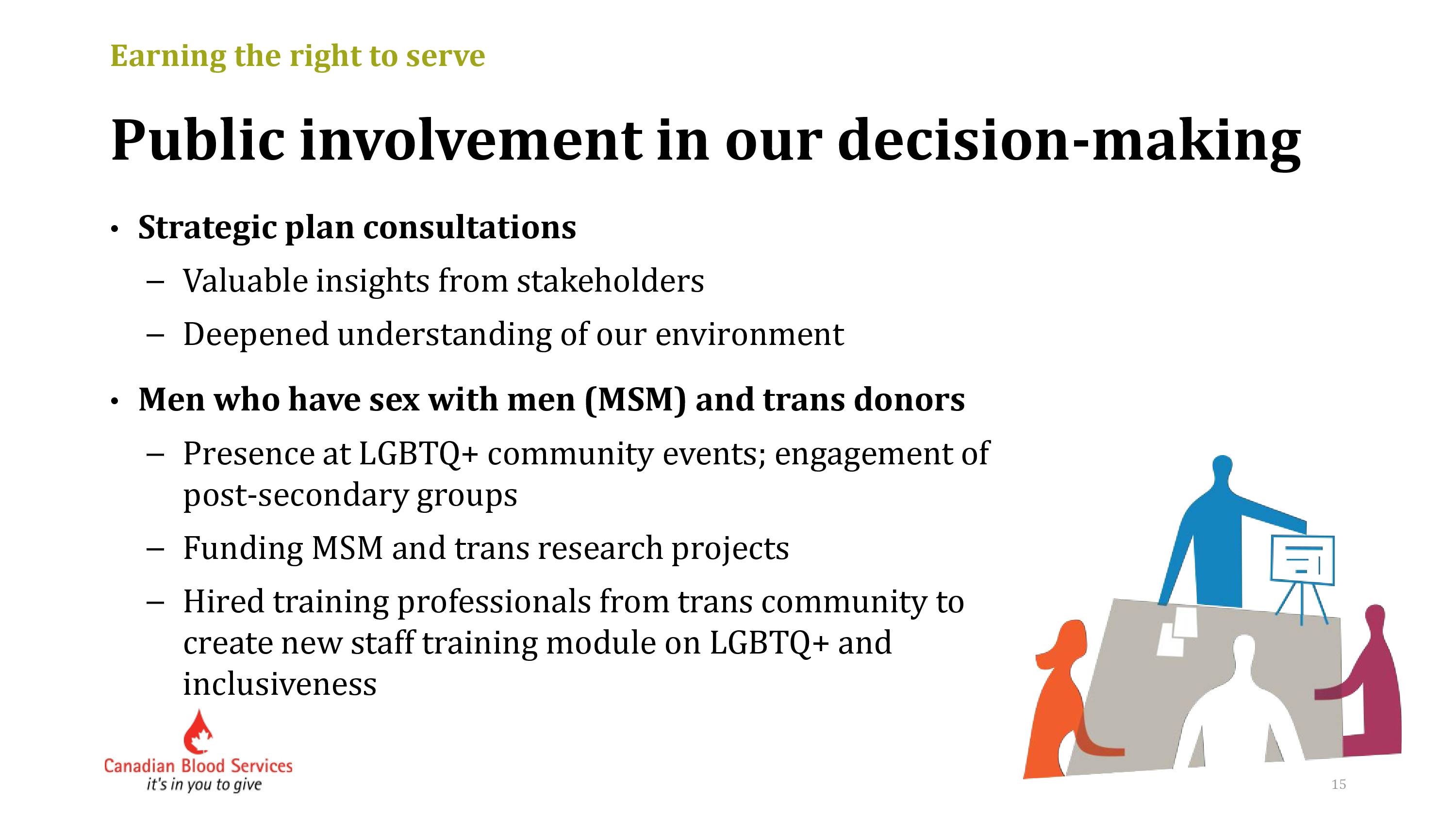 Earning the right to serve

Public involvement in our decision-making

• Strategic plan consultations
– Valuable insights from stakeholders
– Deepened understanding of our environment

• Men who have sex with men (MSM) and trans donors
– Presence at LGBTQ+ community events; engagement of post-secondary groups
– Funding MSM and trans research projects
– Hired training professionals from trans community to create new staff training module on LGBTQ+ and inclusiveness

Canadian Blood Services
it's in you to give

15